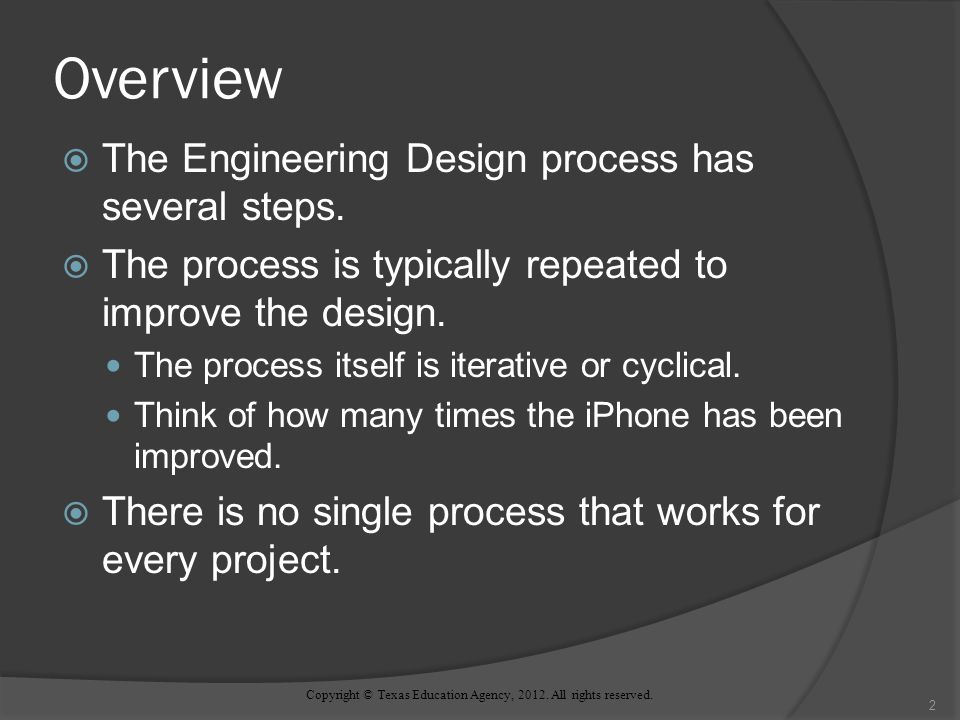 Overview

The Engineering Design process has several steps.

The process is typically repeated to improve the design.

The process itself is iterative or cyclical.

Think of how many times the iPhone has been improved.

There is no single process that works for every project.

Copyright © Texas Education Agency, 2012. All rights reserved.

2